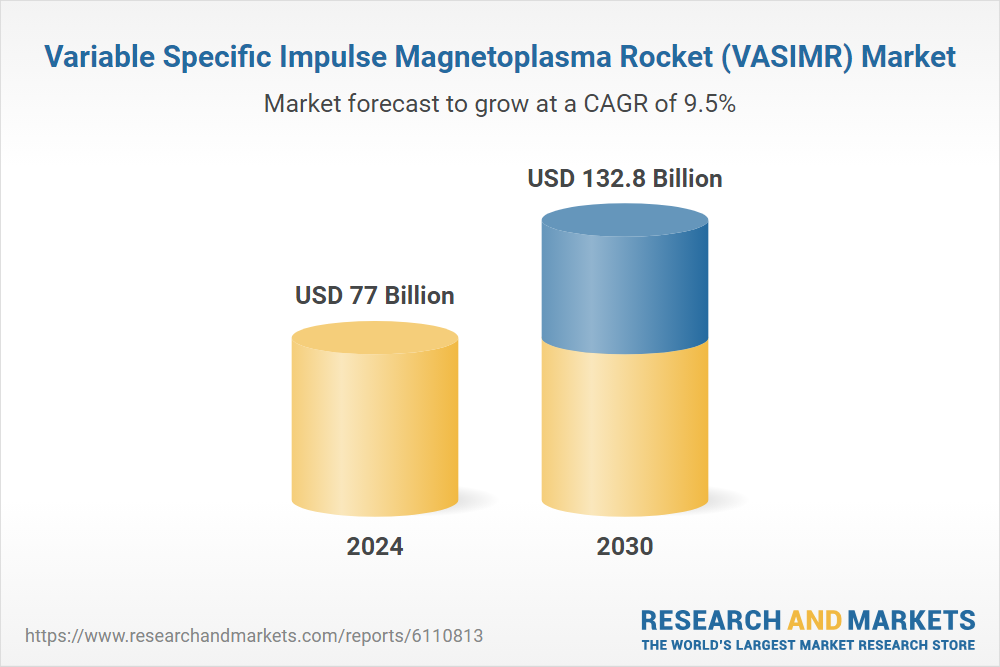 Variable Specific Impulse Magnetoplasma Rocket (VASIMR) Market

Market forecast to grow at a CAGR of 9.5%

USD 77 Billion

USD 132.8 Billion

2024

2030

https://www.researchandmarkets.com/reports/6110813

RESEARCH AND MARKETS
THE WORLD'S LARGEST MARKET RESEARCH STORE